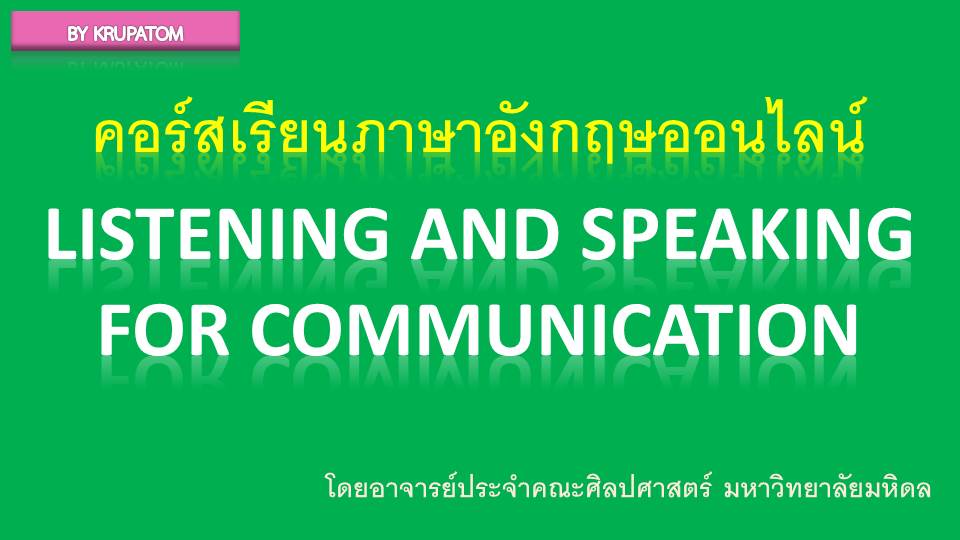 BY KRUPATOM

คอร์สเรียนภาษาอังกฤษออนไลน์

LISTENING AND SPEAKING FOR COMMUNICATION

โดยอาจารย์ประจำคณะศิลปศาสตร์ มหาวิทยาลัยมหิดล